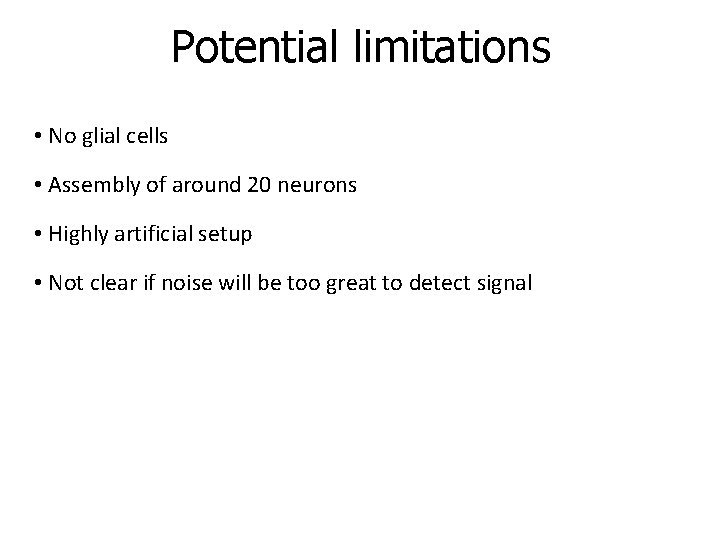 Potential limitations

• No glial cells

• Assembly of around 20 neurons

• Highly artificial setup

• Not clear if noise will be too great to detect signal